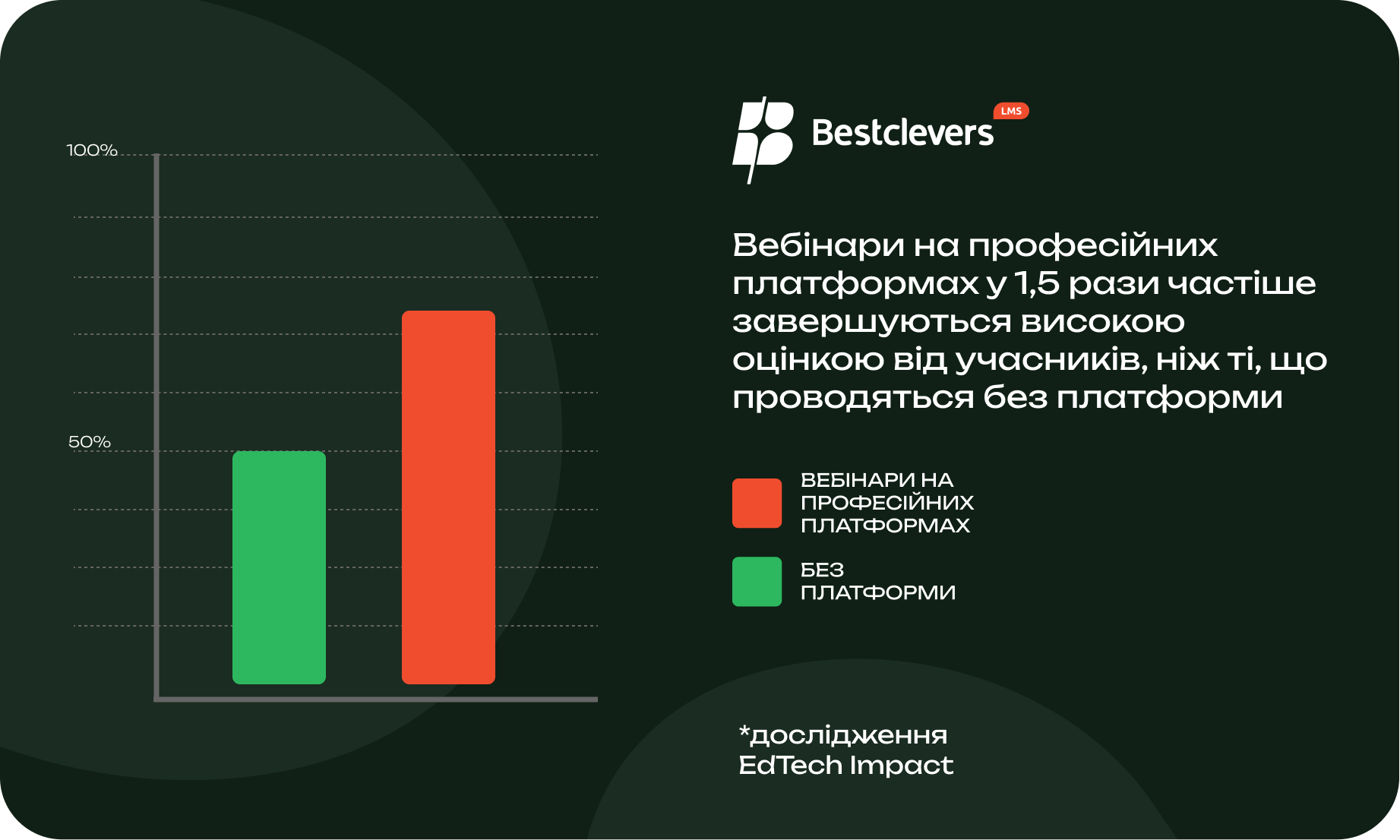 100%

50%

Bestclevers LMS

Вебінари на професійних платформах у 1,5 рази частіше завершуються високою оцінкою від учасників, ніж ті, що проводяться без платформи

ВЕБІНАРИ НА ПРОФЕСІЙНИХ ПЛАТФОРМАХ

БЕЗ ПЛАТФОРМИ

*дослідження EdTech Impact